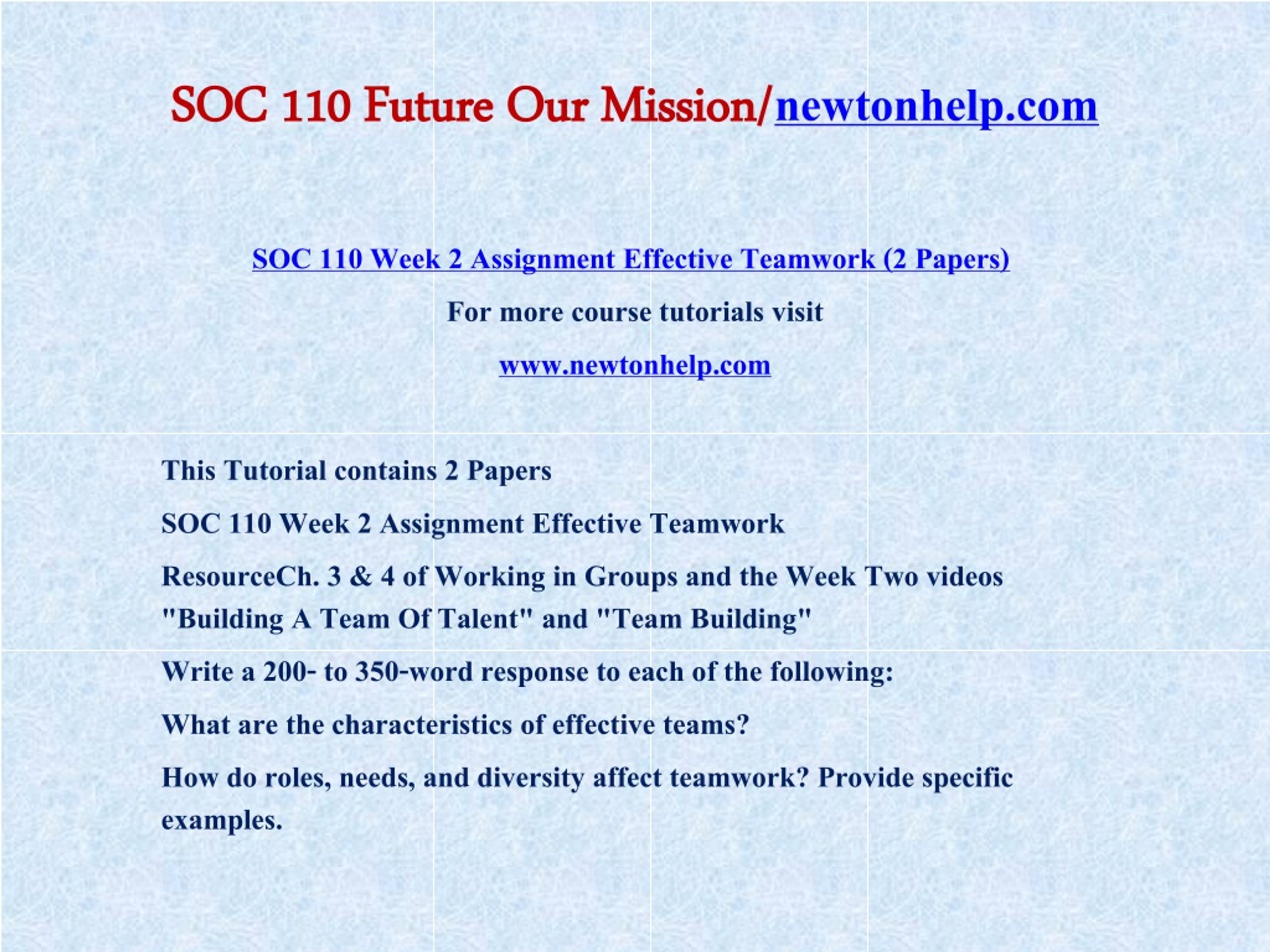 SOC 110 Future Our Mission/newtonhelp.com

SOC 110 Week 2 Assignment Effective Teamwork (2 Papers)

For more course tutorials visit

www.newtonhelp.com

This Tutorial contains 2 Papers

SOC 110 Week 2 Assignment Effective Teamwork

ResourceCh. 3 & 4 of Working in Groups and the Week Two videos "Building A Team Of Talent" and "Team Building"

Write a 200- to 350-word response to each of the following:

What are the characteristics of effective teams?

How do roles, needs, and diversity affect teamwork? Provide specific examples.